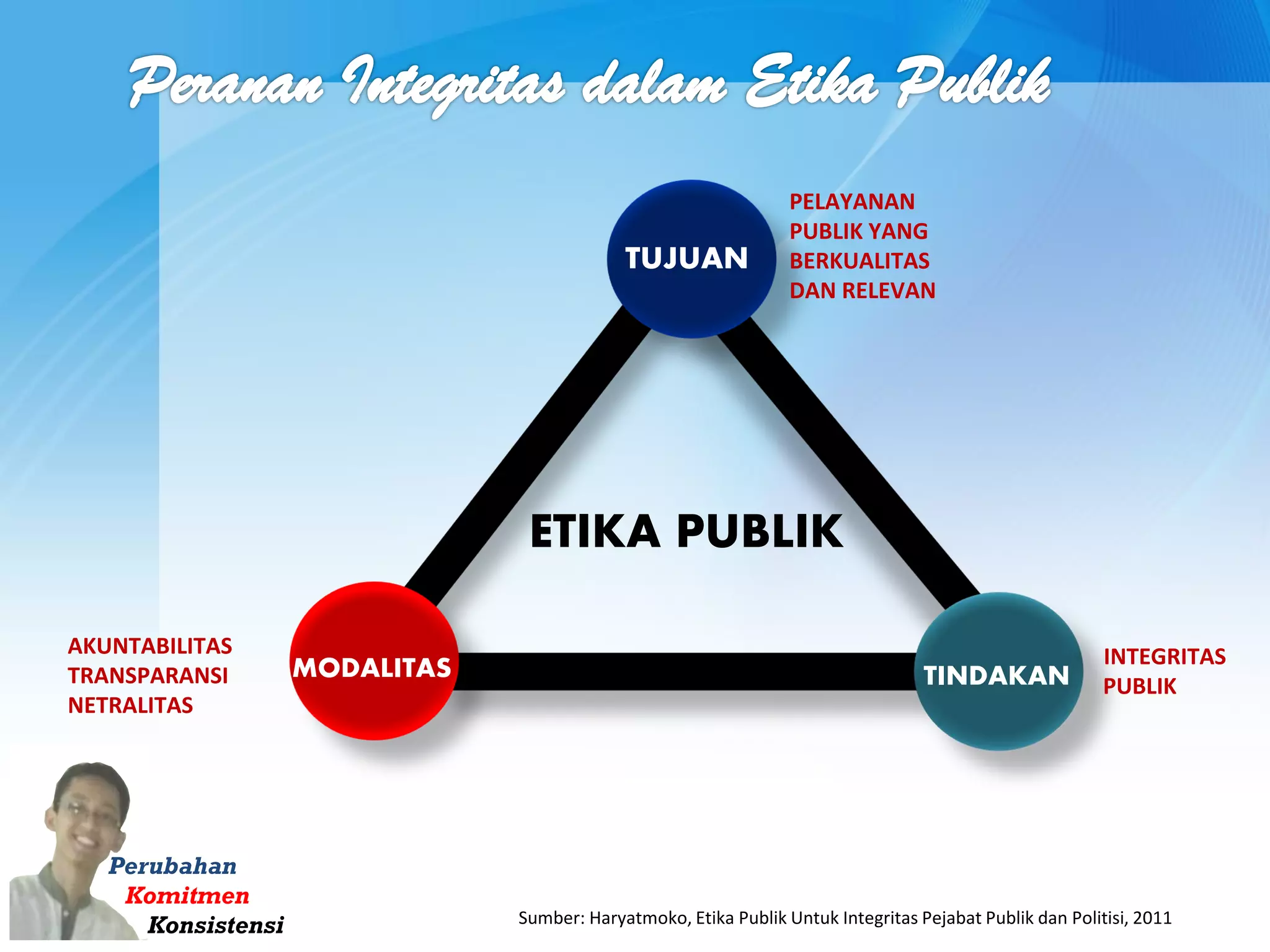 Peranan Integritas dalam Etika Publik

TUJUAN

PELAYANAN PUBLIK YANG BERKUALITAS DAN RELEVAN

ETIKA PUBLIK

AKUNTABILITAS
TRANSPARANSI
NETRALITAS

MODALITAS

TINDAKAN

INTEGRITAS PUBLIK

Perubahan
Komitmen
Konsistensi

Sumber: Haryatmoko, Etika Publik Untuk Integritas Pejabat Publik dan Politisi, 2011